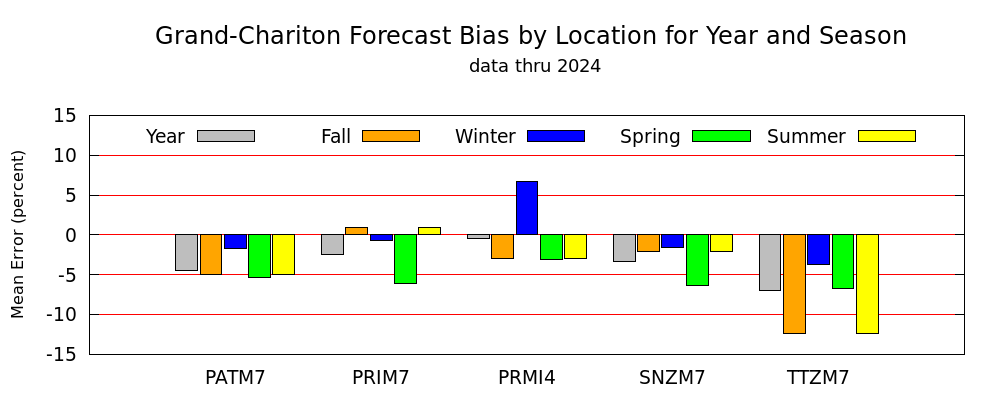 Grand-Chariton Forecast Bias by Location for Year and Season
data thru 2024

Year Fall Winter Spring Summer

Mean Error (percent)

15
10
5
0
-5
-10
-15

PATM7 PRIM7 PRMI4 SNZM7 TTZM7